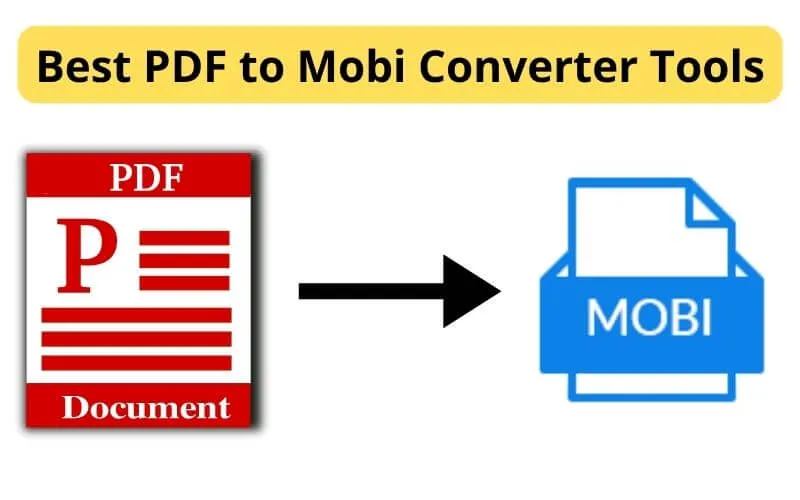 Best PDF to Mobi Converter Tools

PDF
P
Document

MOBI